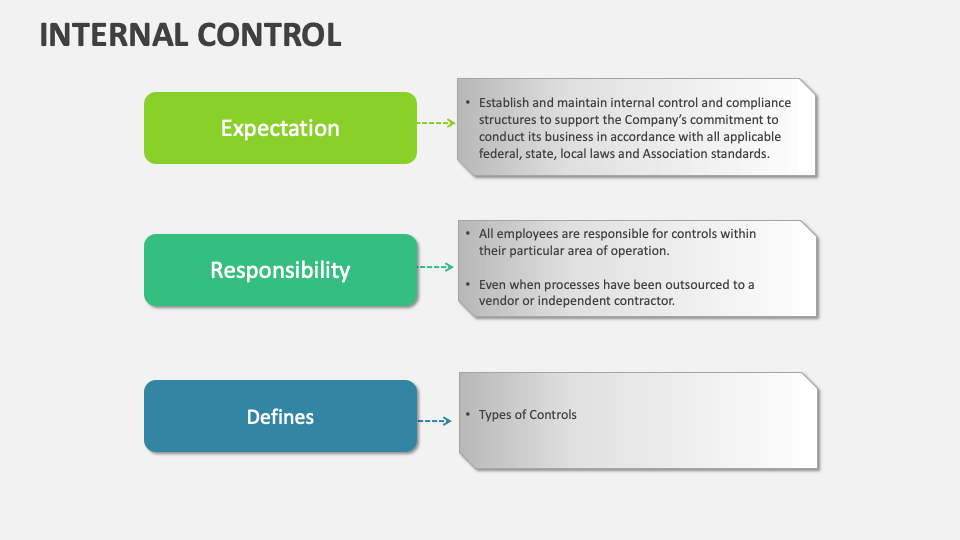 INTERNAL CONTROL

Expectation

• Establish and maintain internal control and compliance structures to support the Company's commitment to conduct its business in accordance with all applicable federal, state, local laws and Association standards.

Responsibility

• All employees are responsible for controls within their particular area of operation.

• Even when processes have been outsourced to a vendor or independent contractor.

Defines

• Types of Controls